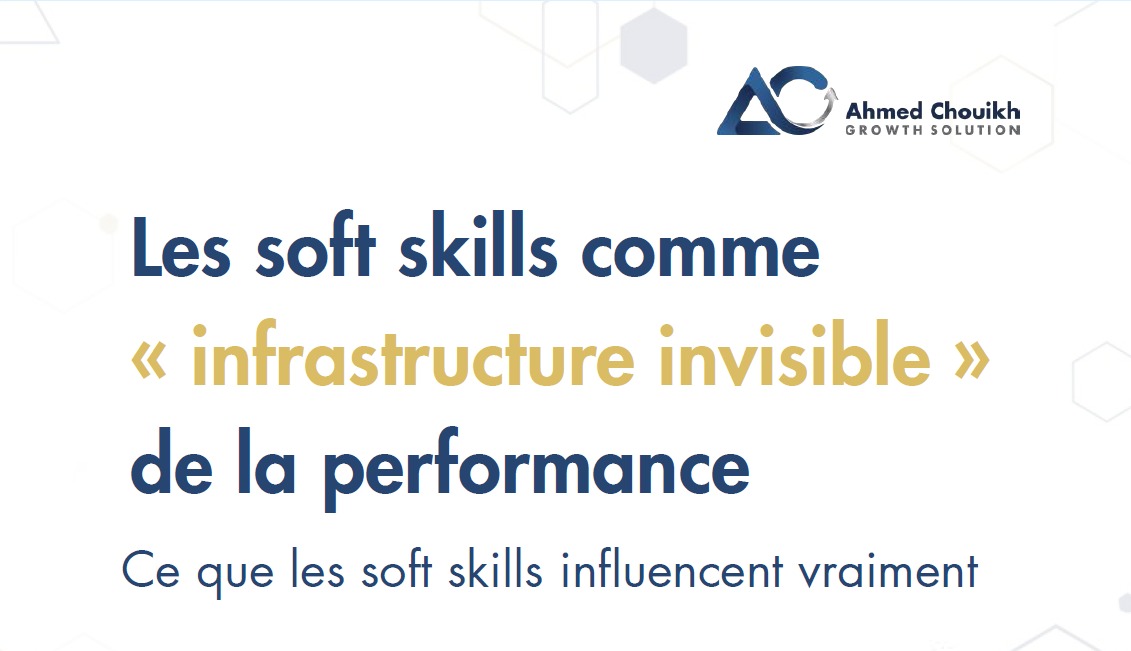 Ahmed Chouikh
GROWTH SOLUTION

Les soft skills comme « infrastructure invisible » de la performance

Ce que les soft skills influencent vraiment